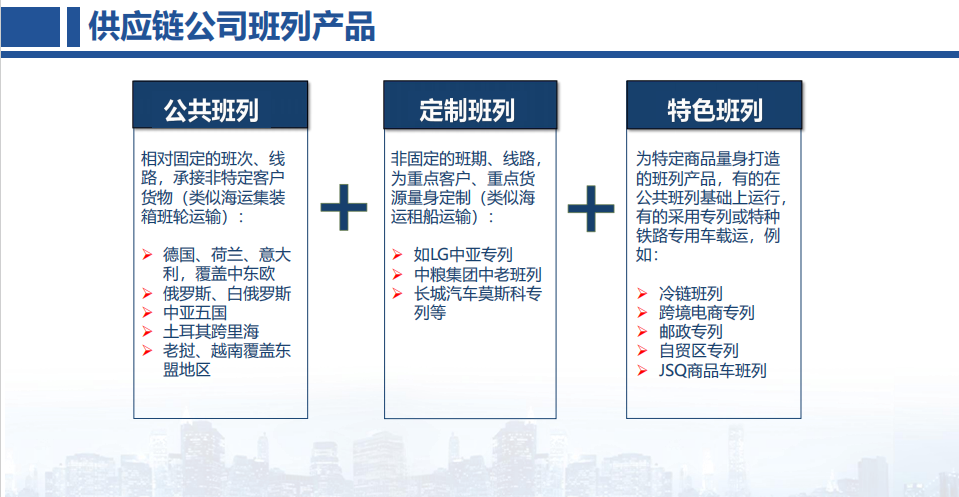 供应链公司班列产品

公共班列

相对固定的班次、线路，承接非特定客户货物（类似海运集装箱班轮运输）：

➢ 德国、荷兰、意大利，覆盖中东欧
➢ 俄罗斯、白俄罗斯
➢ 中亚五国
➢ 土耳其跨里海
➢ 老挝、越南覆盖东盟地区

+

定制班列

非固定的班期、线路，为重点客户、重点货源量身定制（类似海运租船运输）：

➢ 如LG中亚专列
➢ 中粮集团中老班列
➢ 长城汽车莫斯科专列等

+

特色班列

为特定商品量身打造的班列产品，有的在公共班列基础上运行，有的采用专列或特种铁路专用车载运，例如：

➢ 冷链班列
➢ 跨境电商专列
➢ 邮政专列
➢ 自贸区专列
➢ JSQ商品车班列